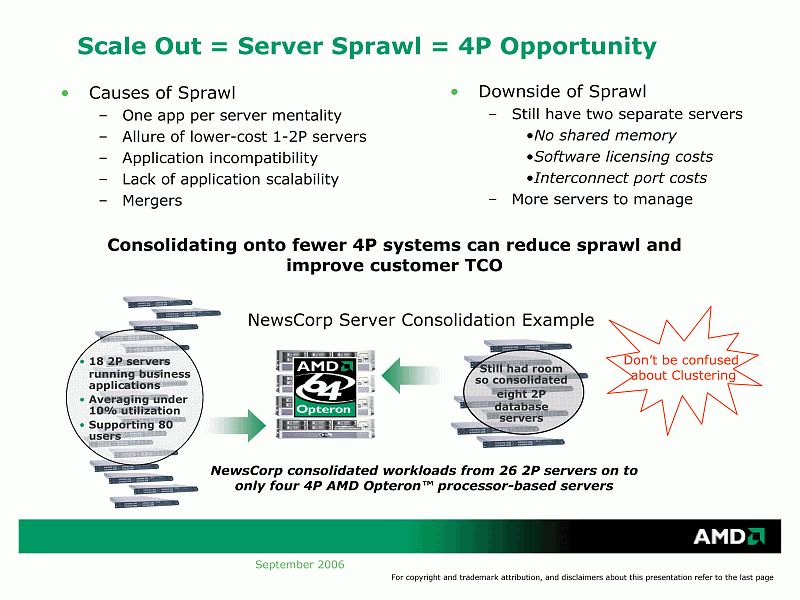 Scale Out = Server Sprawl = 4P Opportunity

• Causes of Sprawl
– One app per server mentality
– Allure of lower-cost 1-2P servers
– Application incompatibility
– Lack of application scalability
– Mergers

• Downside of Sprawl
– Still have two separate servers
•No shared memory
•Software licensing costs
•Interconnect port costs
– More servers to manage

Consolidating onto fewer 4P systems can reduce sprawl and improve customer TCO

NewsCorp Server Consolidation Example

• 18 2P servers running business applications
• Averaging under 10% utilization
• Supporting 80 users

AMD 64 Opteron

Still had room so consolidated eight 2P database servers

Don't be confused about Clustering

NewsCorp consolidated workloads from 26 2P servers on to only four 4P AMD Opteron™ processor-based servers

AMD

September 2006

For copyright and trademark attribution, and disclaimers about this presentation refer to the last page